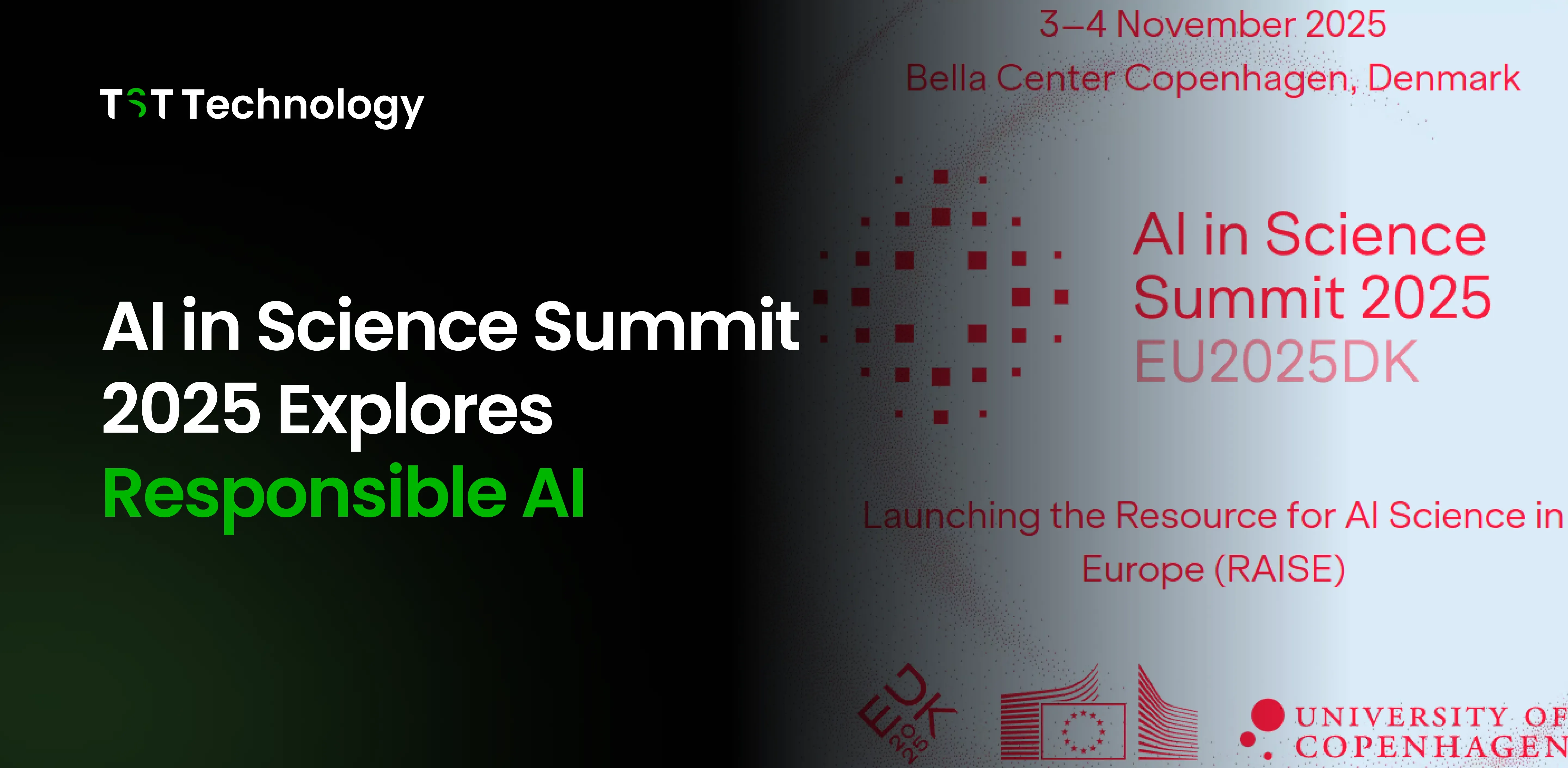 TST Technology

AI in Science Summit 2025 Explores Responsible AI

3–4 November 2025
Bella Center Copenhagen, Denmark

AI in Science Summit 2025
EU2025DK

Launching the Resource for AI Science in Europe (RAISE)

EU DK 2025

UNIVERSITY OF COPENHAGEN